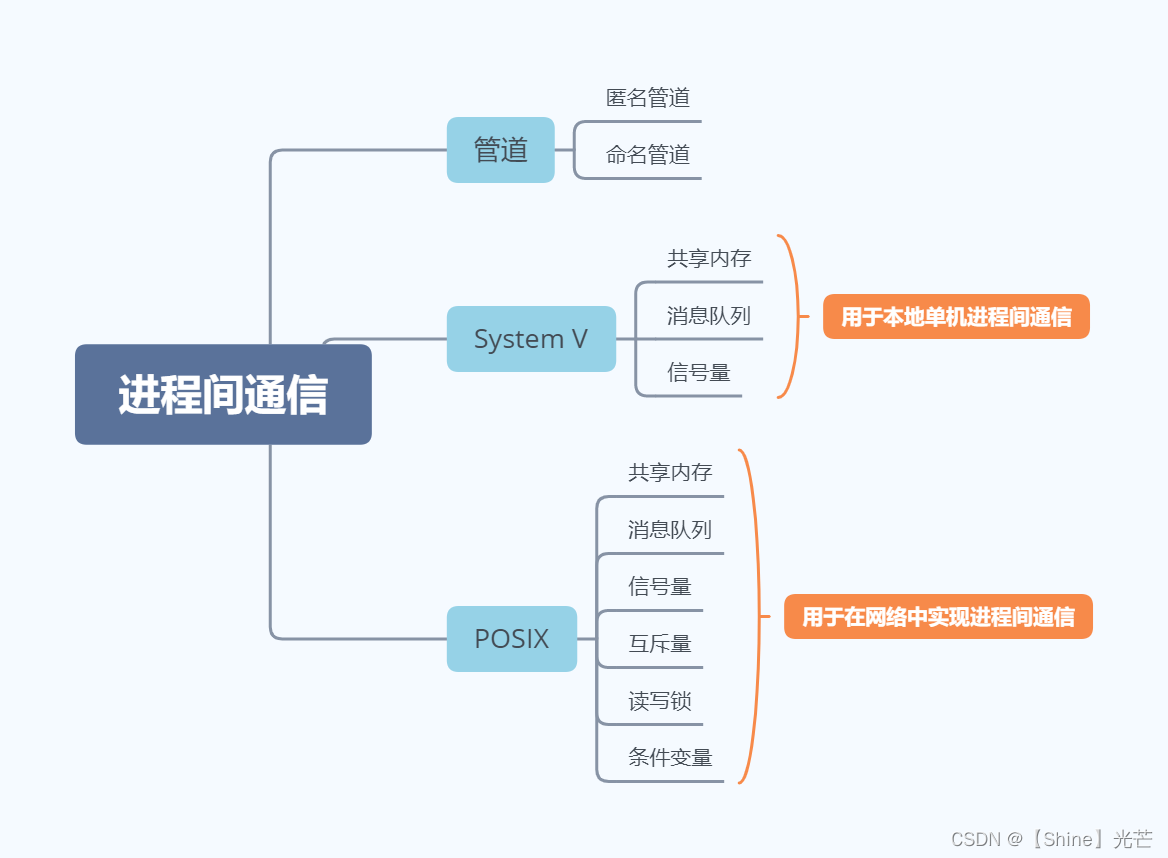 进程间通信

管道
匿名管道
命名管道

System V
共享内存
消息队列
信号量
用于本地单机进程间通信

POSIX
共享内存
消息队列
信号量
互斥量
读写锁
条件变量
用于在网络中实现进程间通信

CSDN @【Shine】光芒